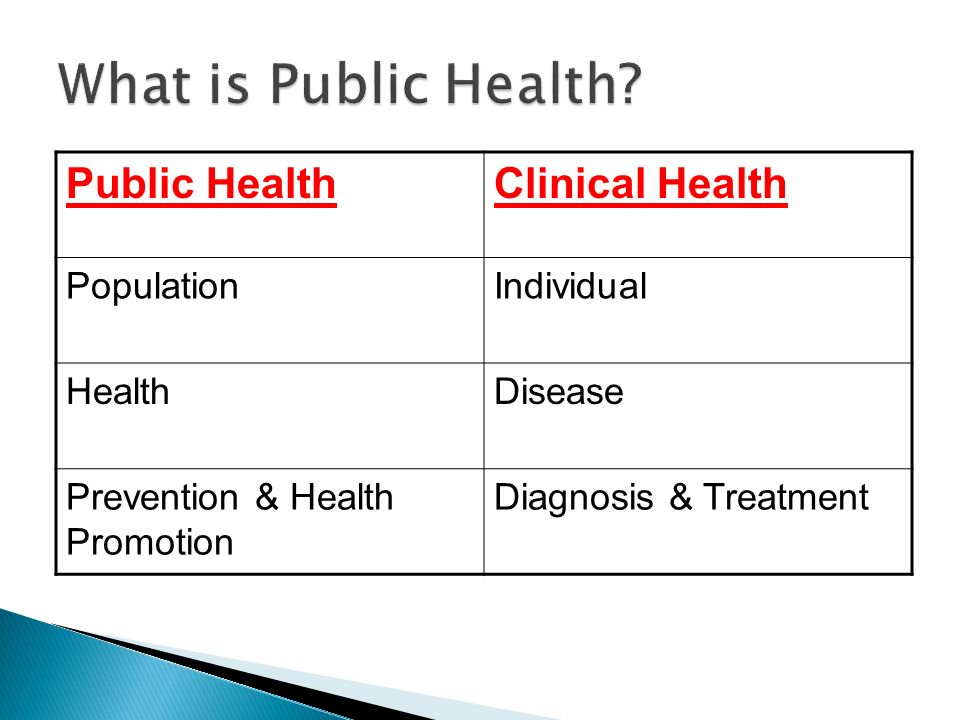 What is Public Health?

| Public Health | Clinical Health |
|---|---|
| Population | Individual |
| Health | Disease |
| Prevention & Health Promotion | Diagnosis & Treatment |